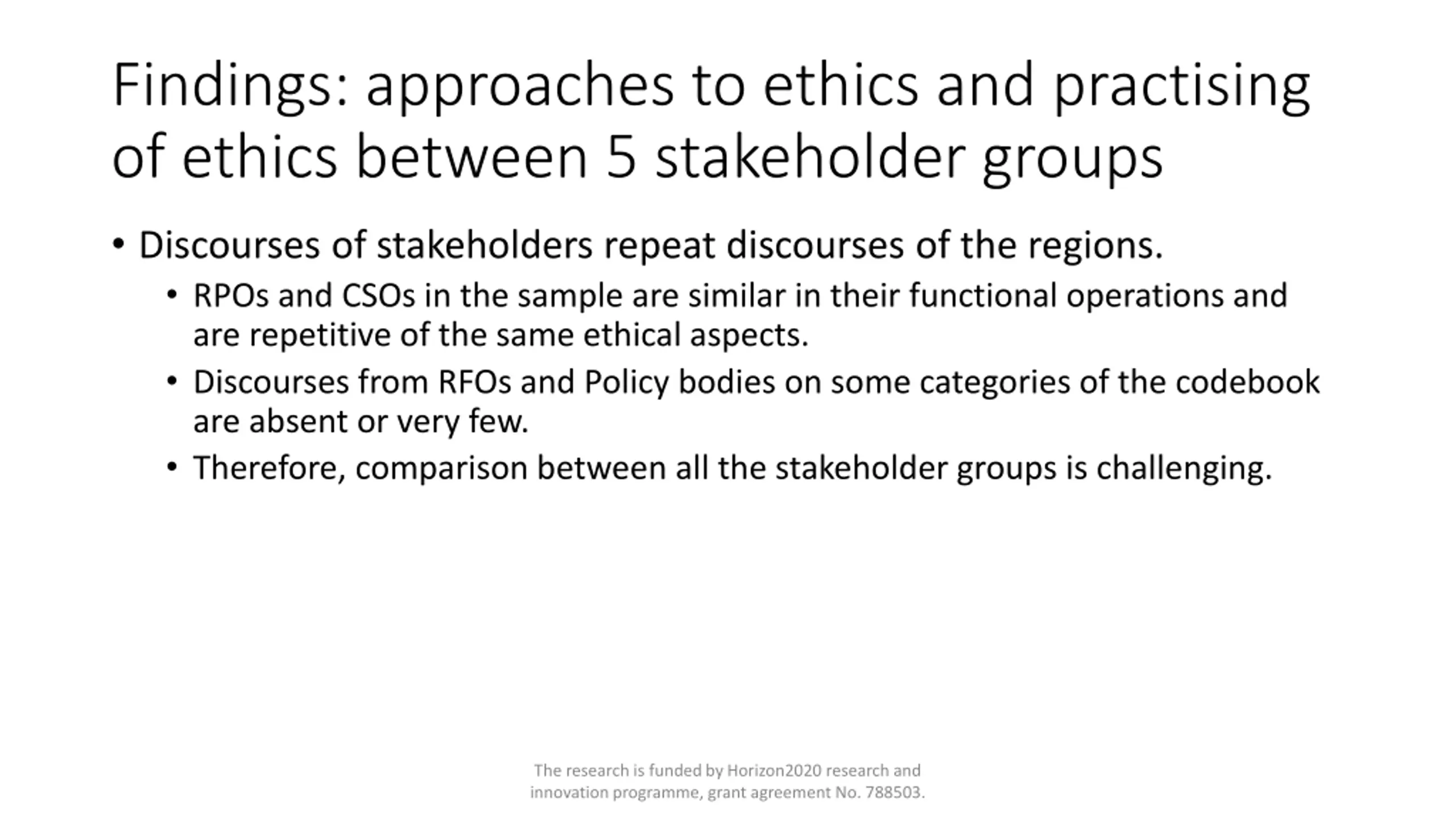 Findings: approaches to ethics and practising of ethics between 5 stakeholder groups

• Discourses of stakeholders repeat discourses of the regions.
  • RPOs and CSOs in the sample are similar in their functional operations and are repetitive of the same ethical aspects.
  • Discourses from RFOs and Policy bodies on some categories of the codebook are absent or very few.
  • Therefore, comparison between all the stakeholder groups is challenging.

The research is funded by Horizon2020 research and innovation programme, grant agreement No. 788503.